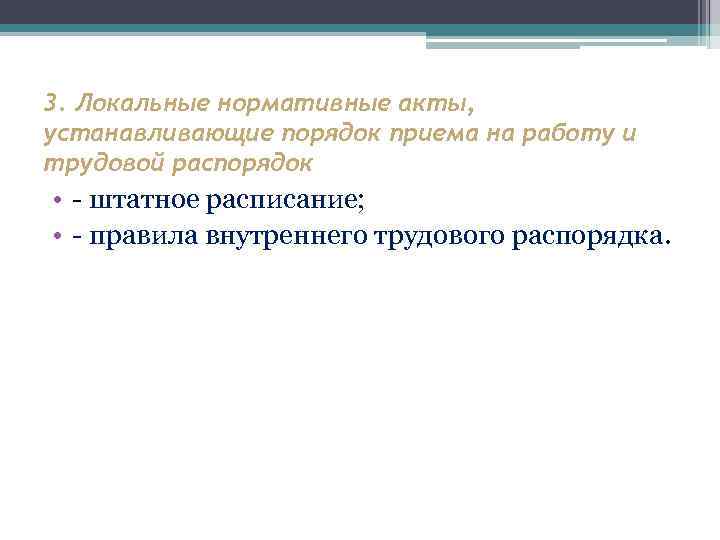 3. Локальные нормативные акты, устанавливающие порядок приема на работу и трудовой распорядок

• - штатное расписание;
• - правила внутреннего трудового распорядка.